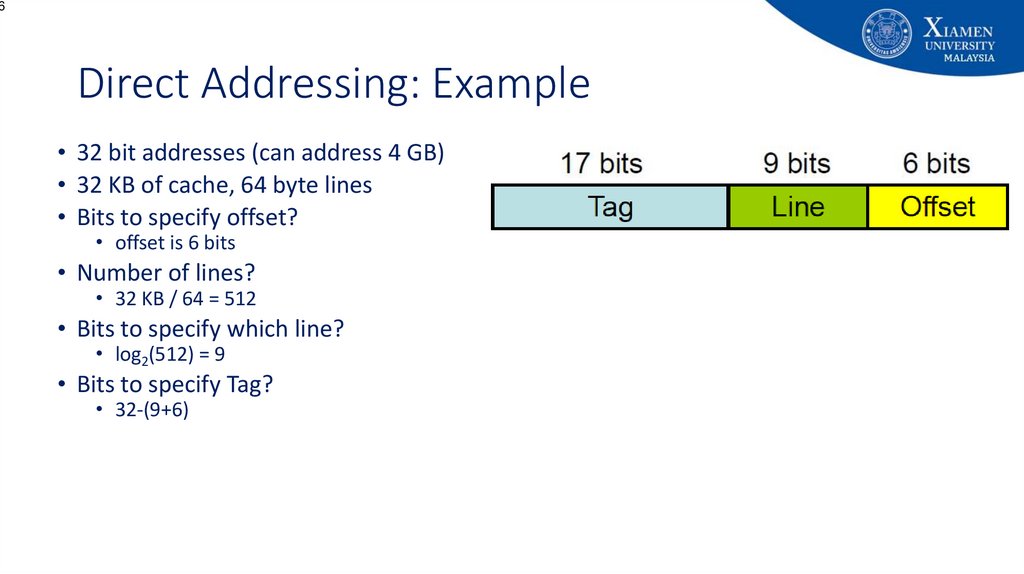 6

XIAMEN UNIVERSITY MALAYSIA

Direct Addressing: Example

• 32 bit addresses (can address 4 GB)
• 32 KB of cache, 64 byte lines
• Bits to specify offset?
  • offset is 6 bits
• Number of lines?
  • 32 KB / 64 = 512
• Bits to specify which line?
  • $\log_2(512) = 9$
• Bits to specify Tag?
  • 32-(9+6)

| 17 bits | 9 bits | 6 bits |
|---|---|---|
| Tag | Line | Offset |